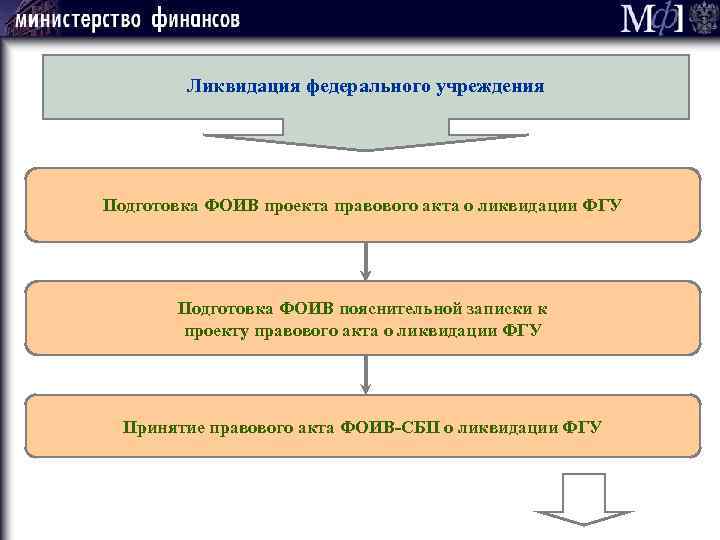 министерство финансов

МФ

Ликвидация федерального учреждения

Подготовка ФОИВ проекта правового акта о ликвидации ФГУ

Подготовка ФОИВ пояснительной записки к проекту правового акта о ликвидации ФГУ

Принятие правового акта ФОИВ-СБП о ликвидации ФГУ